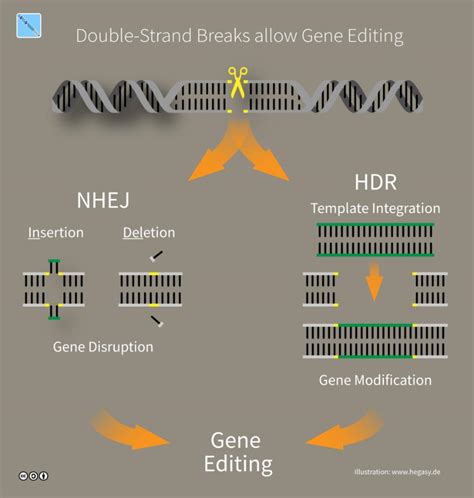 Double-Strand Breaks allow Gene Editing

NHEJ

Insertion

Deletion

Gene Disruption

HDR

Template Integration

Gene Modification

Gene Editing

Illustration: www.hegasy.de